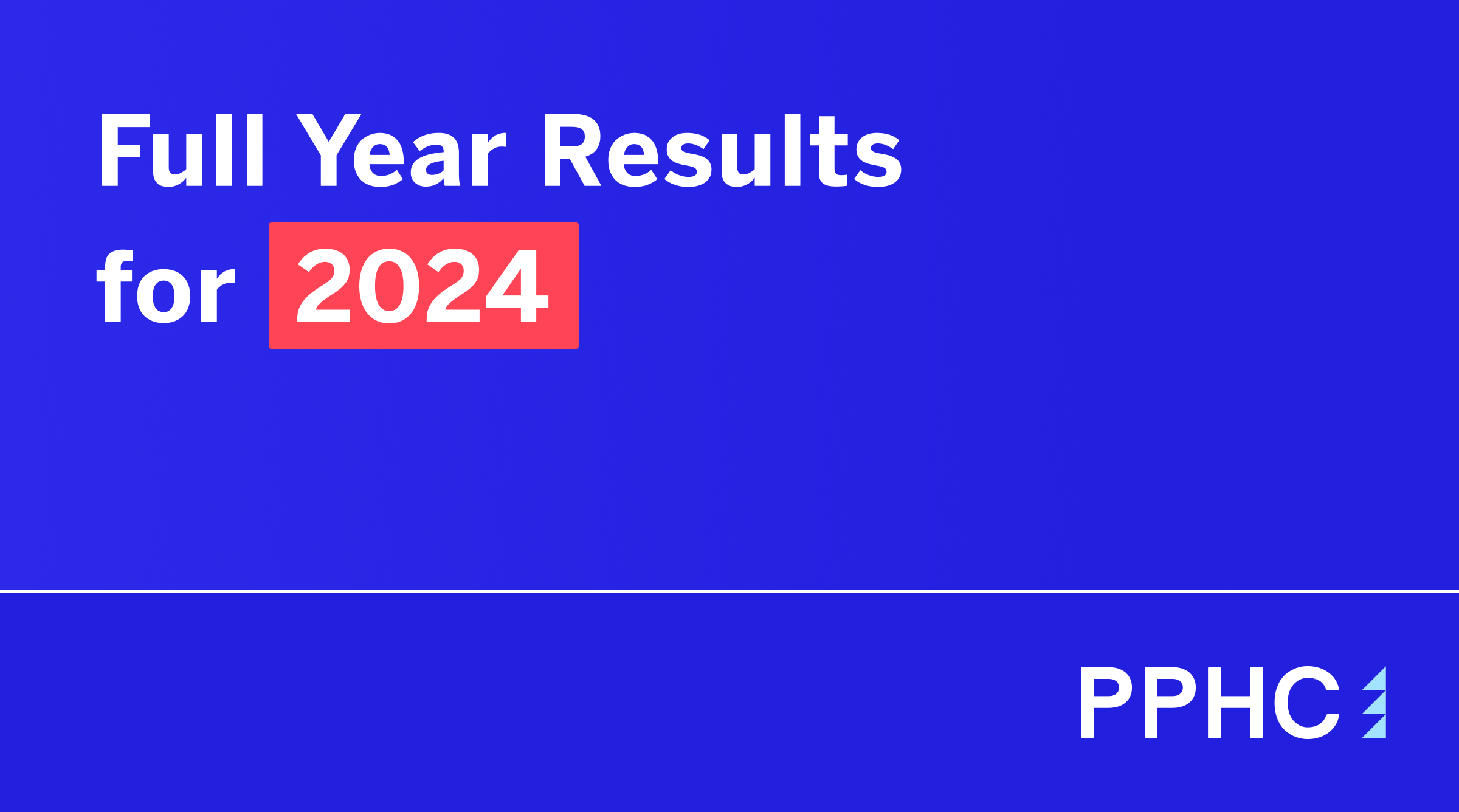 Full Year Results for 2024

PPHC